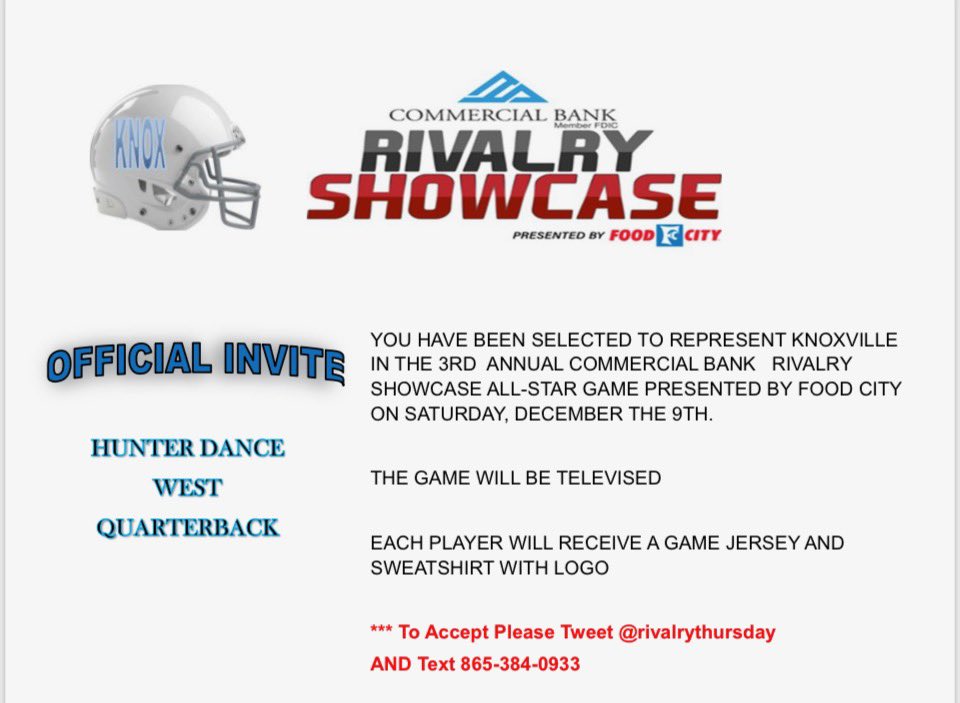 KNOX

COMMERCIAL BANK
Member FDIC
RIVALRY
SHOWCASE
PRESENTED BY FOOD CITY

OFFICIAL INVITE

HUNTER DANCE
WEST
QUARTERBACK

YOU HAVE BEEN SELECTED TO REPRESENT KNOXVILLE IN THE 3RD ANNUAL COMMERCIAL BANK RIVALRY SHOWCASE ALL-STAR GAME PRESENTED BY FOOD CITY ON SATURDAY, DECEMBER THE 9TH.

THE GAME WILL BE TELEVISED

EACH PLAYER WILL RECEIVE A GAME JERSEY AND SWEATSHIRT WITH LOGO

*** To Accept Please Tweet @rivalrythursday
AND Text 865-384-0933